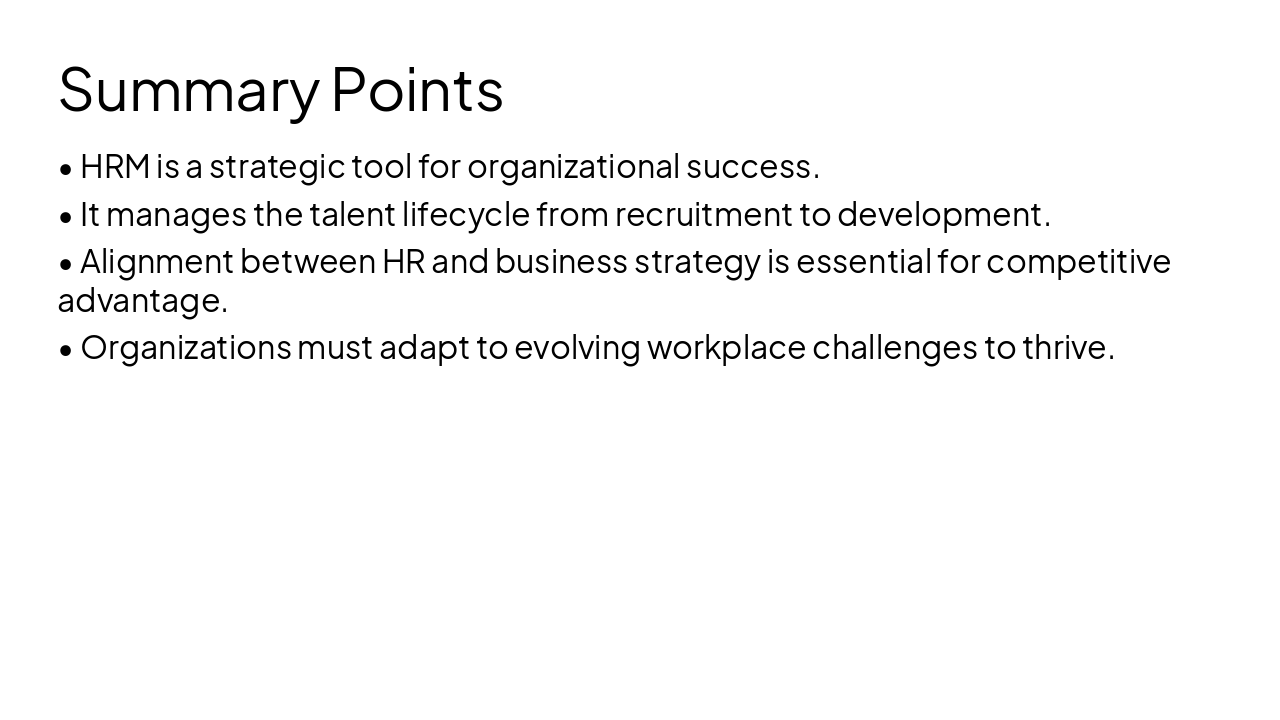 Summary Points

• HRM is a strategic tool for organizational success.
• It manages the talent lifecycle from recruitment to development.
• Alignment between HR and business strategy is essential for competitive advantage.
• Organizations must adapt to evolving workplace challenges to thrive.